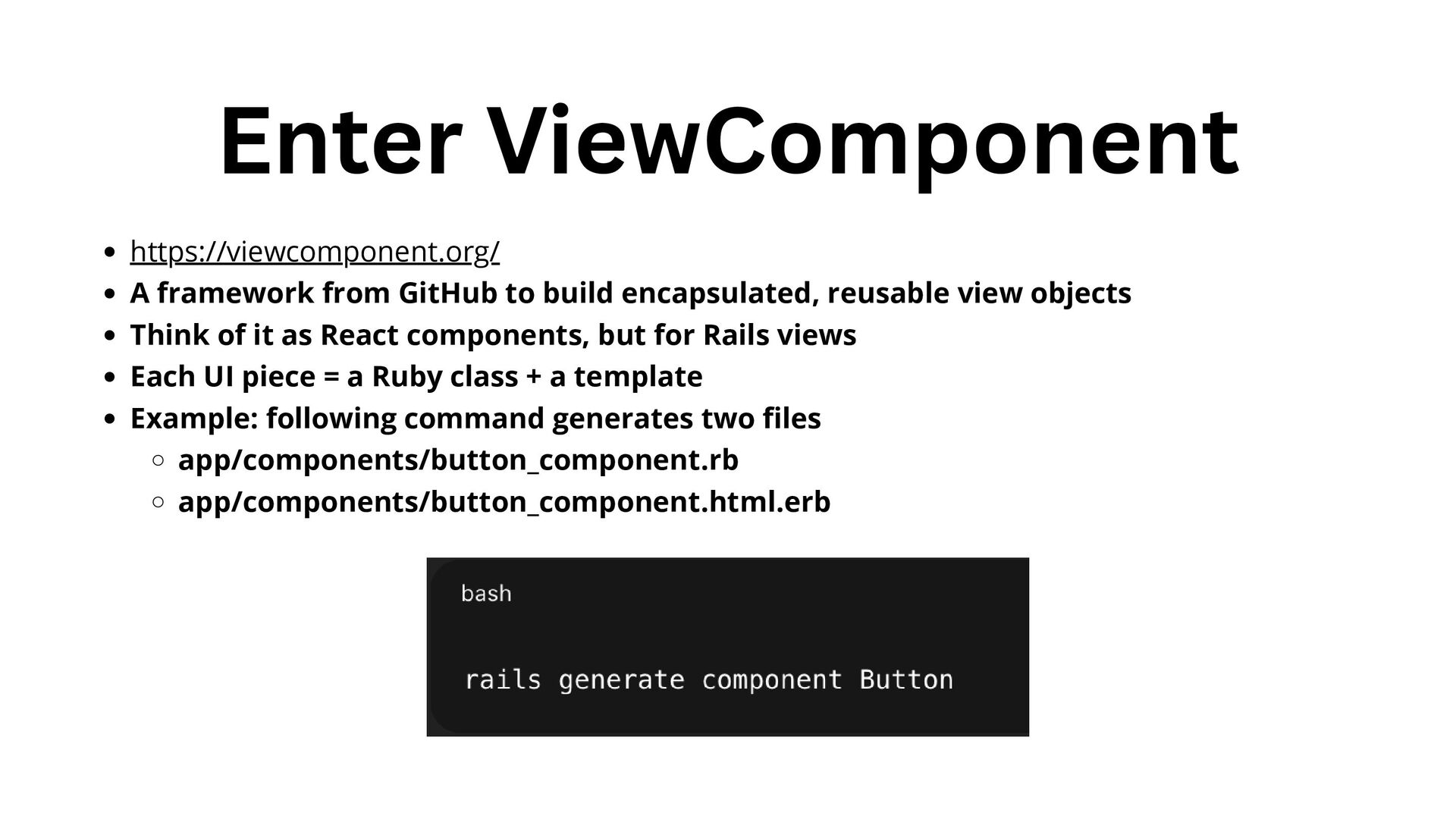 Enter ViewComponent

- https://viewcomponent.org/
- A framework from GitHub to build encapsulated, reusable view objects
- Think of it as React components, but for Rails views
- Each UI piece = a Ruby class + a template
- Example: following command generates two files
  - app/components/button_component.rb
  - app/components/button_component.html.erb

bash

rails generate component Button